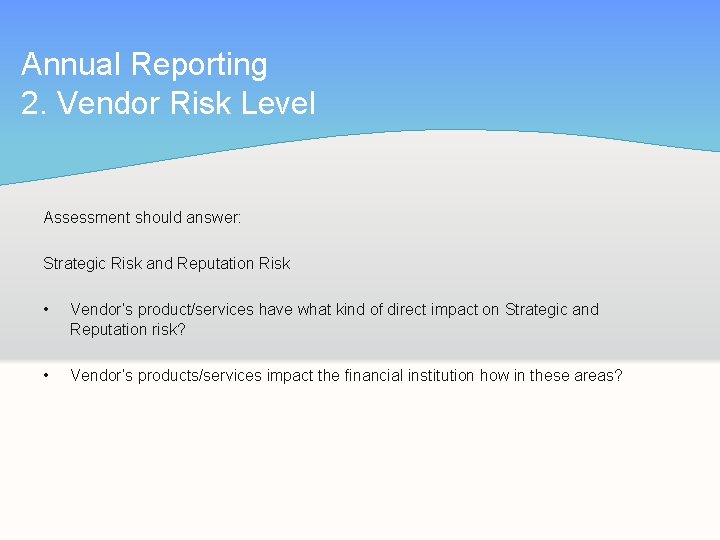 Annual Reporting
2. Vendor Risk Level

Assessment should answer:

Strategic Risk and Reputation Risk

• Vendor's product/services have what kind of direct impact on Strategic and Reputation risk?

• Vendor's products/services impact the financial institution how in these areas?